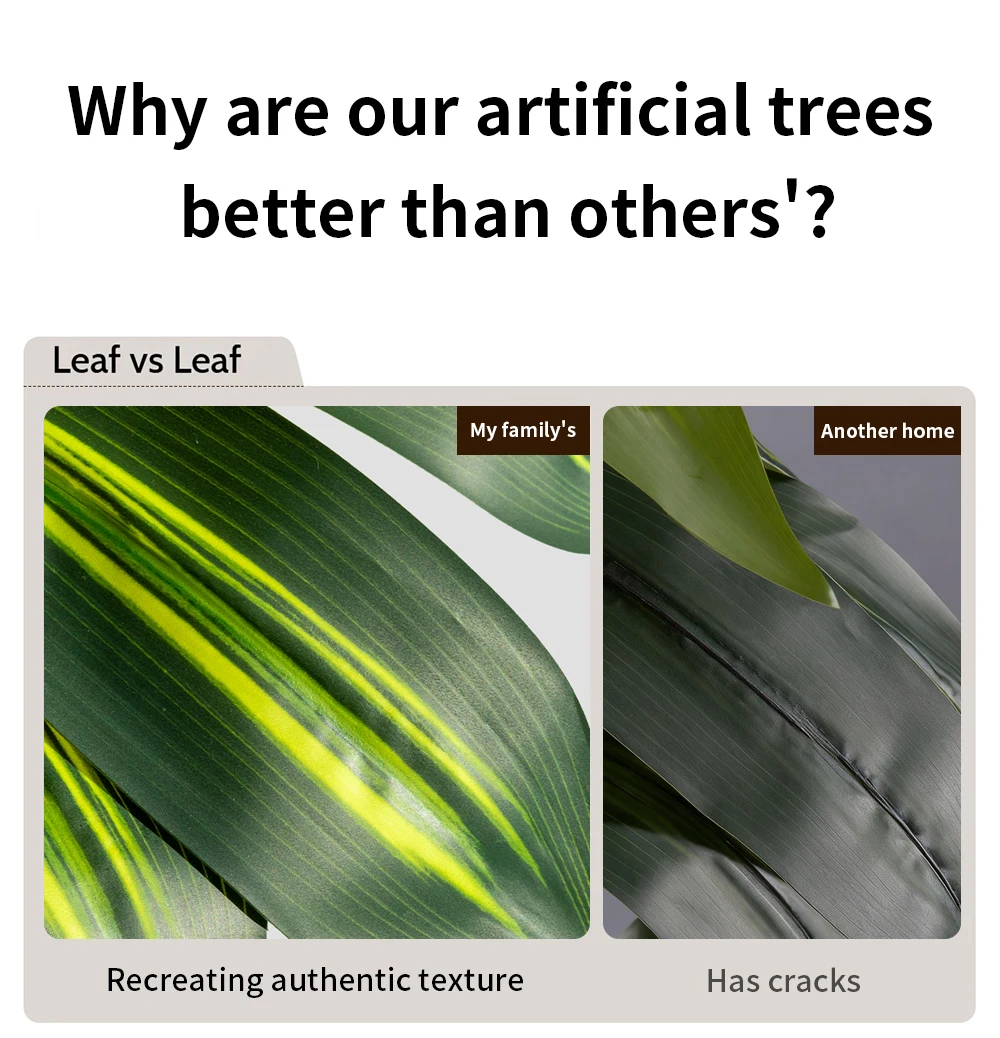 Why are our artificial trees better than others'?

Leaf vs Leaf

My family's

Another home

Recreating authentic texture

Has cracks